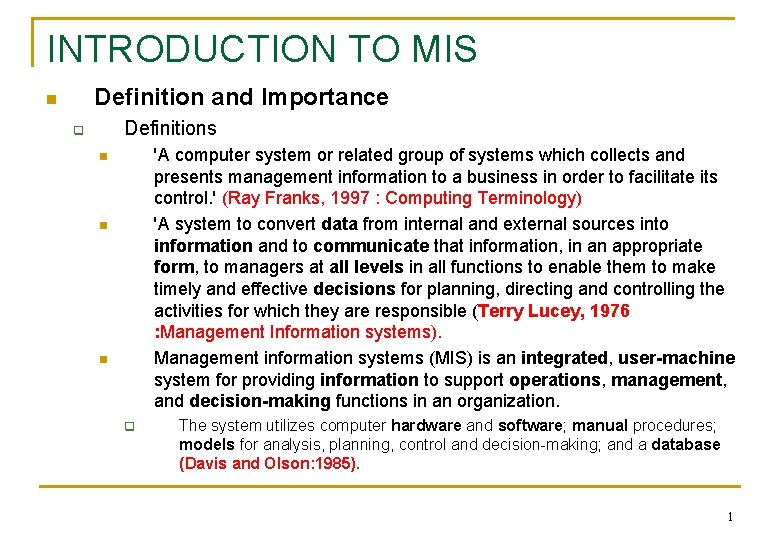 INTRODUCTION TO MIS

Definition and Importance

Definitions

'A computer system or related group of systems which collects and presents management information to a business in order to facilitate its control.' (Ray Franks, 1997 : Computing Terminology)

'A system to convert data from internal and external sources into information and to communicate that information, in an appropriate form, to managers at all levels in all functions to enable them to make timely and effective decisions for planning, directing and controlling the activities for which they are responsible (Terry Lucey, 1976 :Management Information systems).

Management information systems (MIS) is an integrated, user-machine system for providing information to support operations, management, and decision-making functions in an organization.

The system utilizes computer hardware and software; manual procedures; models for analysis, planning, control and decision-making; and a database (Davis and Olson:1985).

1